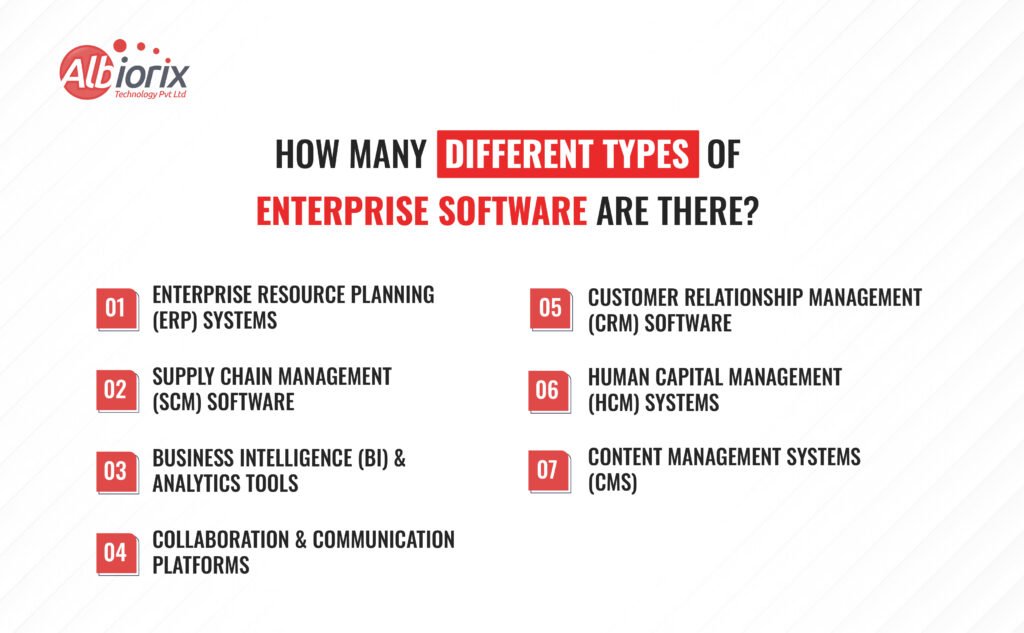 Albiorix
Technology Pvt Ltd

HOW MANY DIFFERENT TYPES OF ENTERPRISE SOFTWARE ARE THERE?

01 ENTERPRISE RESOURCE PLANNING (ERP) SYSTEMS

02 SUPPLY CHAIN MANAGEMENT (SCM) SOFTWARE

03 BUSINESS INTELLIGENCE (BI) & ANALYTICS TOOLS

04 COLLABORATION & COMMUNICATION PLATFORMS

05 CUSTOMER RELATIONSHIP MANAGEMENT (CRM) SOFTWARE

06 HUMAN CAPITAL MANAGEMENT (HCM) SYSTEMS

07 CONTENT MANAGEMENT SYSTEMS (CMS)